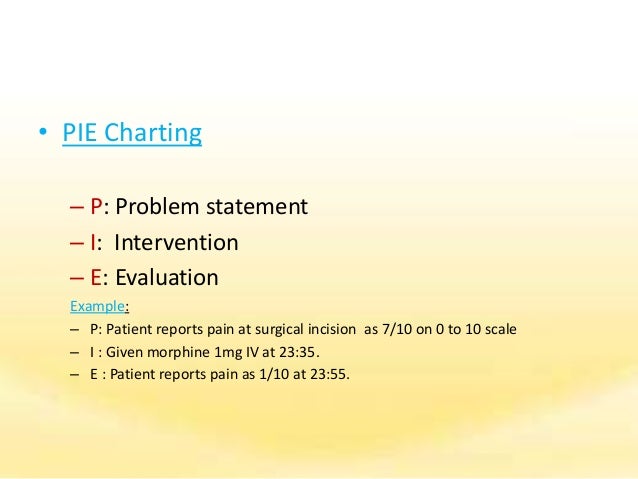 • PIE Charting

– P: Problem statement
– I: Intervention
– E: Evaluation

Example:
– P: Patient reports pain at surgical incision as 7/10 on 0 to 10 scale
– I : Given morphine 1mg IV at 23:35.
– E : Patient reports pain as 1/10 at 23:55.